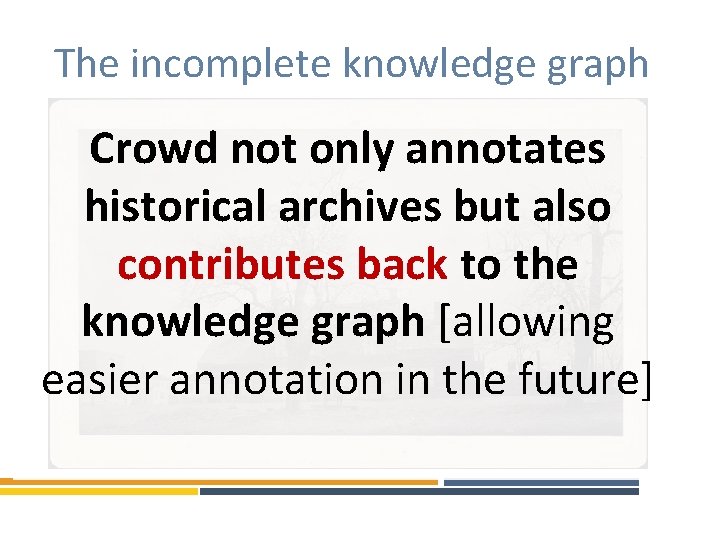 The incomplete knowledge graph

Crowd not only annotates historical archives but also contributes back to the knowledge graph [allowing easier annotation in the future]